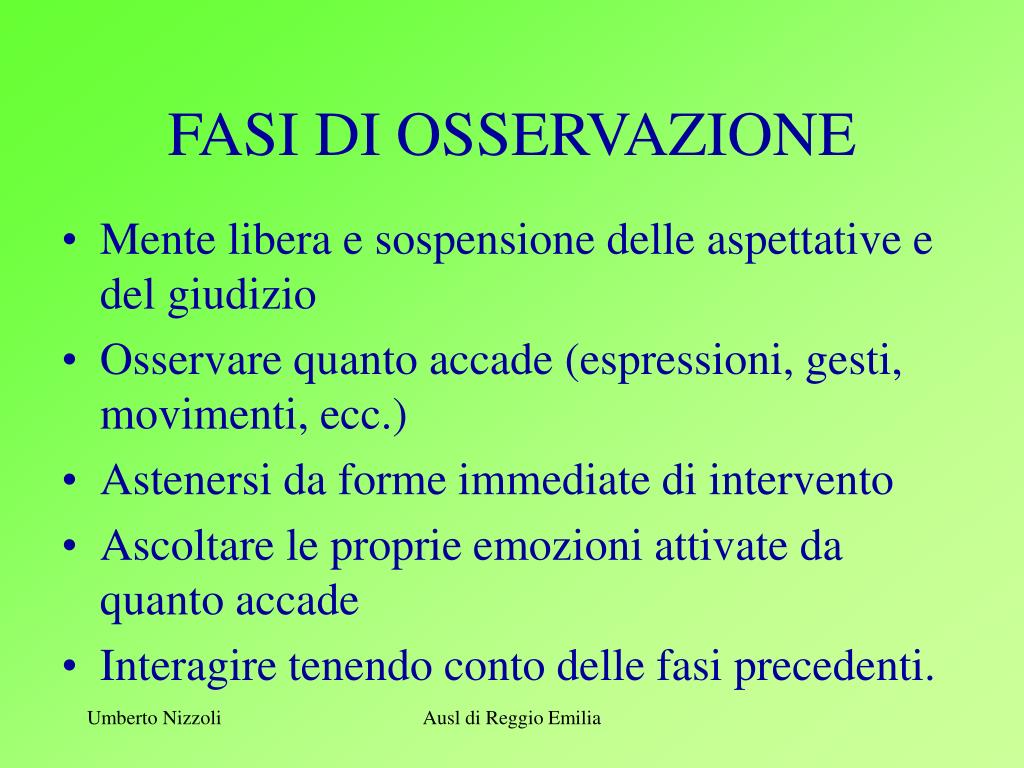 FASI DI OSSERVAZIONE

• Mente libera e sospensione delle aspettative e del giudizio
• Osservare quanto accade (espressioni, gesti, movimenti, ecc.)
• Astenersi da forme immediate di intervento
• Ascoltare le proprie emozioni attivate da quanto accade
• Interagire tenendo conto delle fasi precedenti.

Umberto Nizzoli

Ausl di Reggio Emilia